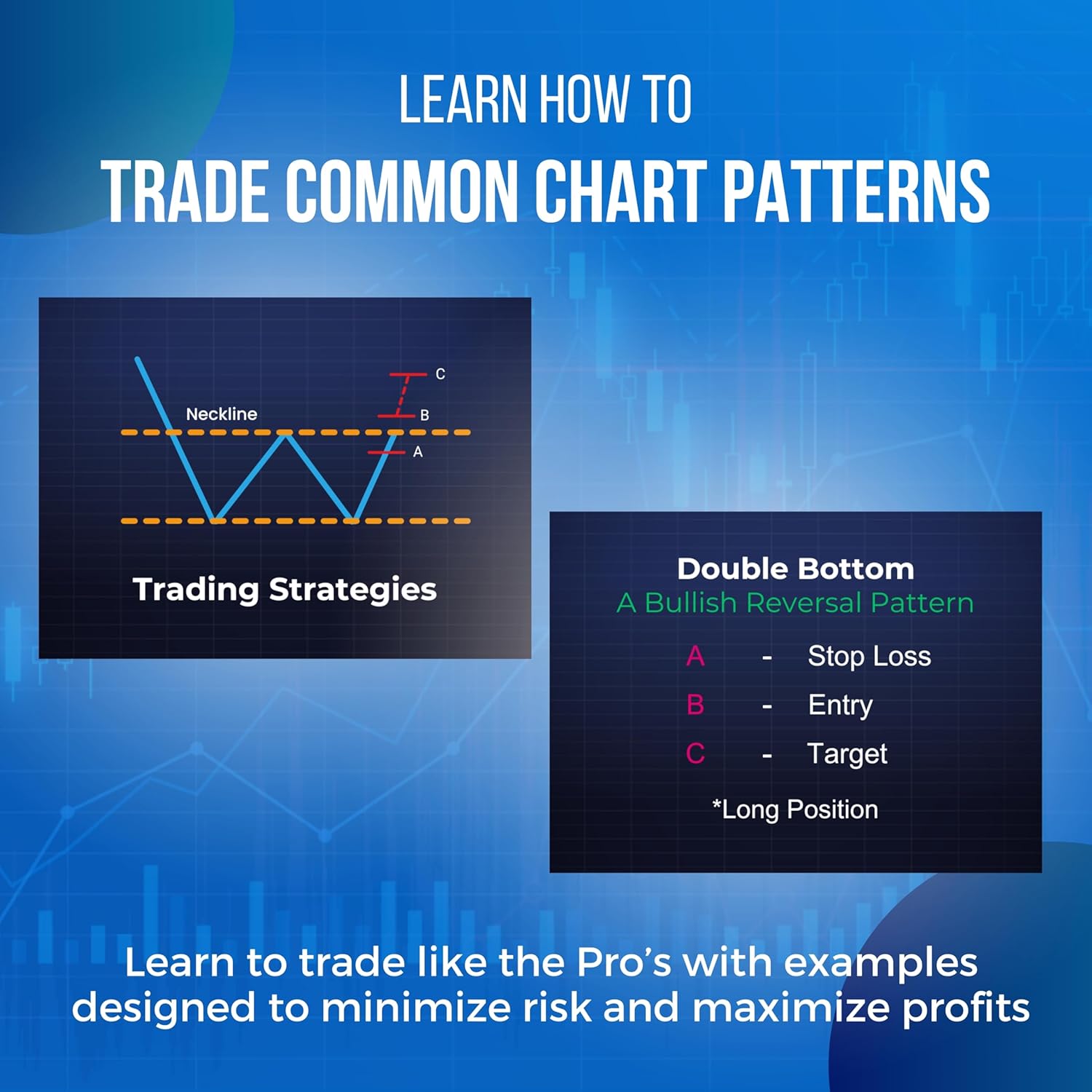 LEARN HOW TO
TRADE COMMON CHART PATTERNS

C
Neckline
B
A

Trading Strategies

Double Bottom
A Bullish Reversal Pattern
A - Stop Loss
B - Entry
C - Target
*Long Position

Learn to trade like the Pro's with examples designed to minimize risk and maximize profits